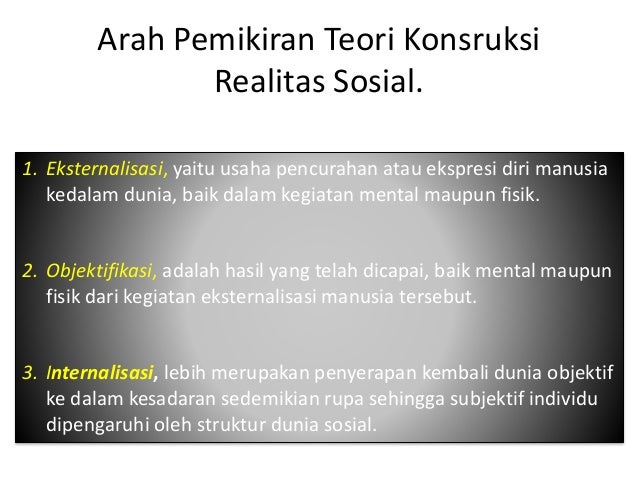 Arah Pemikiran Teori Konsruksi Realitas Sosial.

1. Eksternalisasi, yaitu usaha pencurahan atau ekspresi diri manusia kedalam dunia, baik dalam kegiatan mental maupun fisik.

2. Objektifikasi, adalah hasil yang telah dicapai, baik mental maupun fisik dari kegiatan eksternalisasi manusia tersebut.

3. Internalisasi, lebih merupakan penyerapan kembali dunia objektif ke dalam kesadaran sedemikian rupa sehingga subjektif individu dipengaruhi oleh struktur dunia sosial.